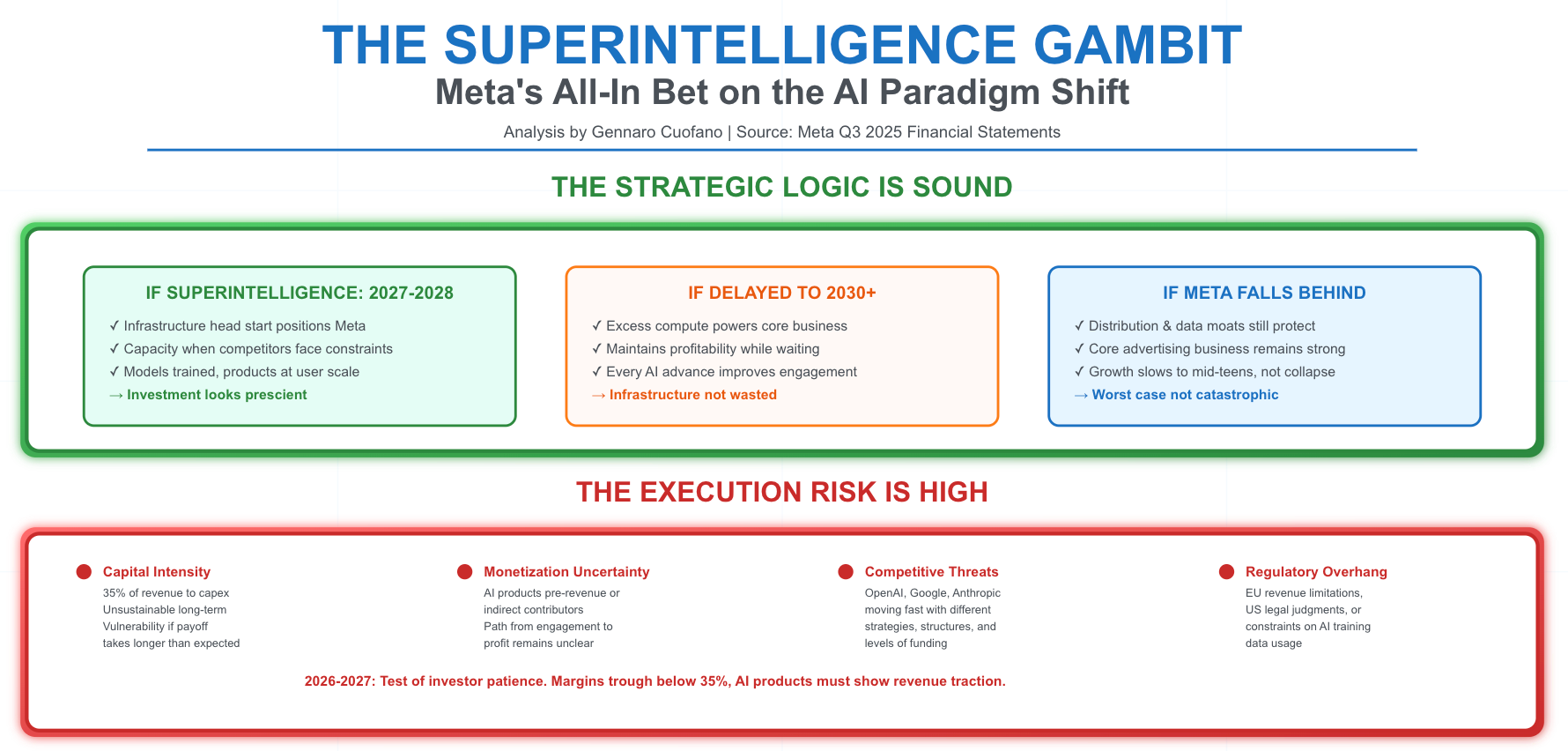 THE SUPERINTELLIGENCE GAMBIT

Meta's All-In Bet on the AI Paradigm Shift

Analysis by Gennaro Cuofano | Source: Meta Q3 2025 Financial Statements

THE STRATEGIC LOGIC IS SOUND

IF SUPERINTELLIGENCE: 2027-2028

✓ Infrastructure head start positions Meta
✓ Capacity when competitors face constraints
✓ Models trained, products at user scale
→ Investment looks prescient

IF DELAYED TO 2030+

✓ Excess compute powers core business
✓ Maintains profitability while waiting
✓ Every AI advance improves engagement
→ Infrastructure not wasted

IF META FALLS BEHIND

✓ Distribution & data moats still protect
✓ Core advertising business remains strong
✓ Growth slows to mid-teens, not collapse
→ Worst case not catastrophic

THE EXECUTION RISK IS HIGH

Capital Intensity
35% of revenue to capex
Unsustainable long-term
Vulnerability if payoff takes longer than expected

Monetization Uncertainty
AI products pre-revenue or indirect contributors
Path from engagement to profit remains unclear

Competitive Threats
OpenAI, Google, Anthropic moving fast with different strategies, structures, and levels of funding

Regulatory Overhang
EU revenue limitations, US legal judgments, or constraints on AI training data usage

2026-2027: Test of investor patience. Margins trough below 35%, AI products must show revenue traction.